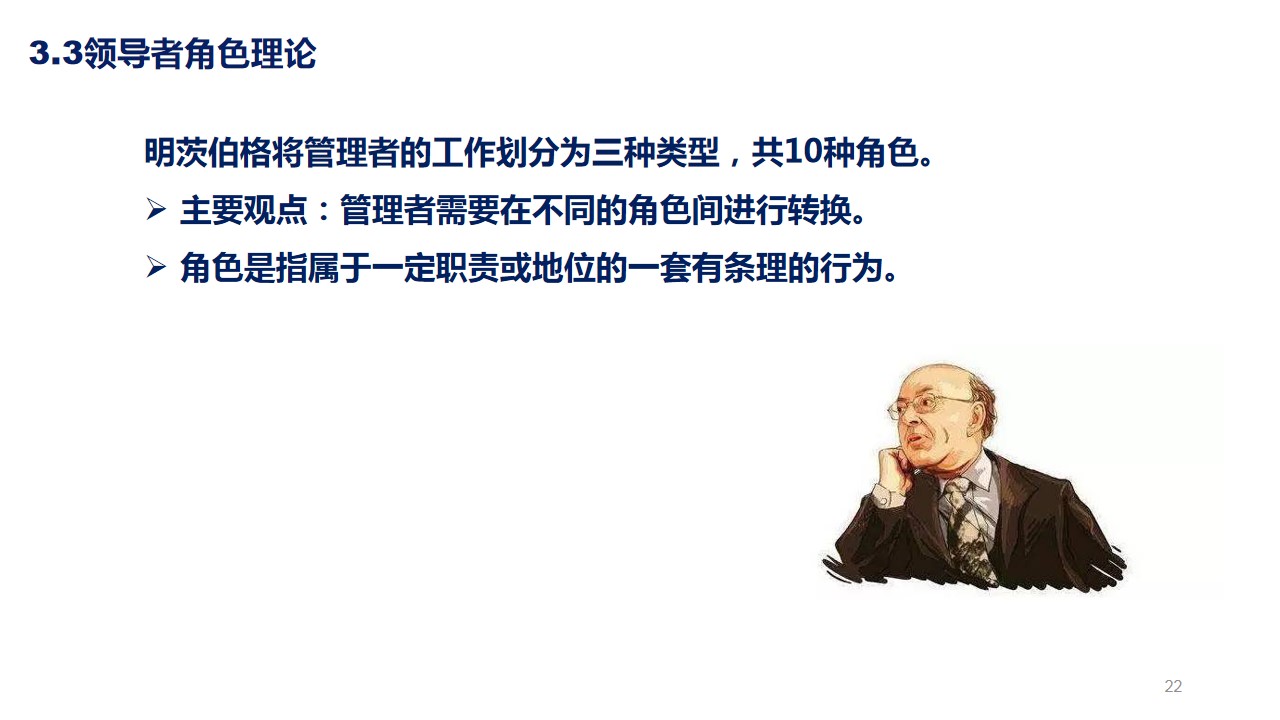 3.3领导者角色理论

明茨伯格将管理者的工作划分为三种类型，共10种角色。

➢ 主要观点：管理者需要在不同的角色间进行转换。

➢ 角色是指属于一定职责或地位的一套有条理的行为。

22